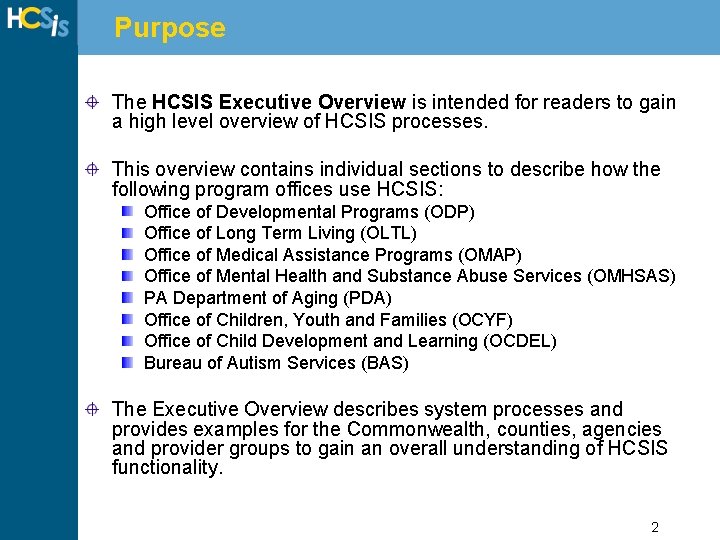 HCSis

Purpose

The HCSIS Executive Overview is intended for readers to gain a high level overview of HCSIS processes.

This overview contains individual sections to describe how the following program offices use HCSIS:

Office of Developmental Programs (ODP)
Office of Long Term Living (OLTL)
Office of Medical Assistance Programs (OMAP)
Office of Mental Health and Substance Abuse Services (OMHSAS)
PA Department of Aging (PDA)
Office of Children, Youth and Families (OCYF)
Office of Child Development and Learning (OCDEL)
Bureau of Autism Services (BAS)

The Executive Overview describes system processes and provides examples for the Commonwealth, counties, agencies and provider groups to gain an overall understanding of HCSIS functionality.

2